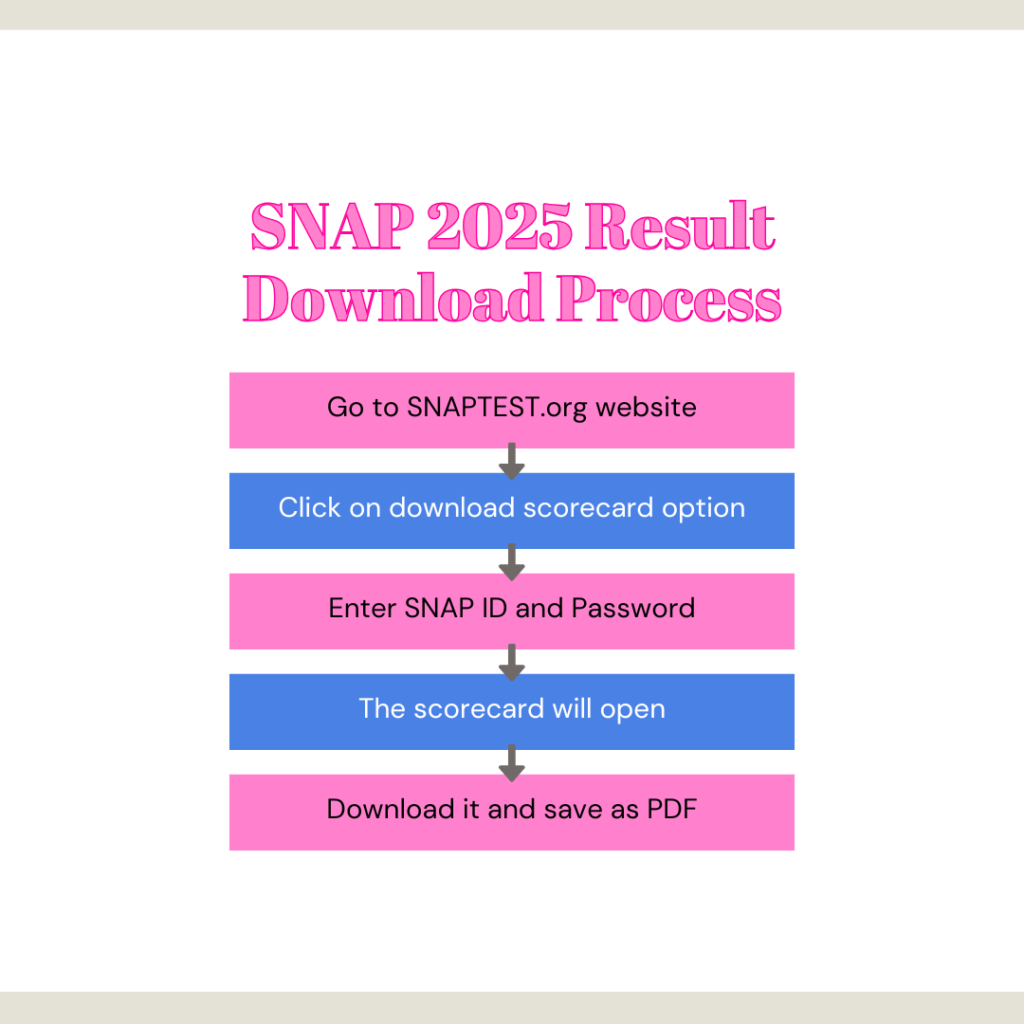 SNAP 2025 Result Download Process

Go to SNAPTEST.org website

Click on download scorecard option

Enter SNAP ID and Password

The scorecard will open

Download it and save as PDF